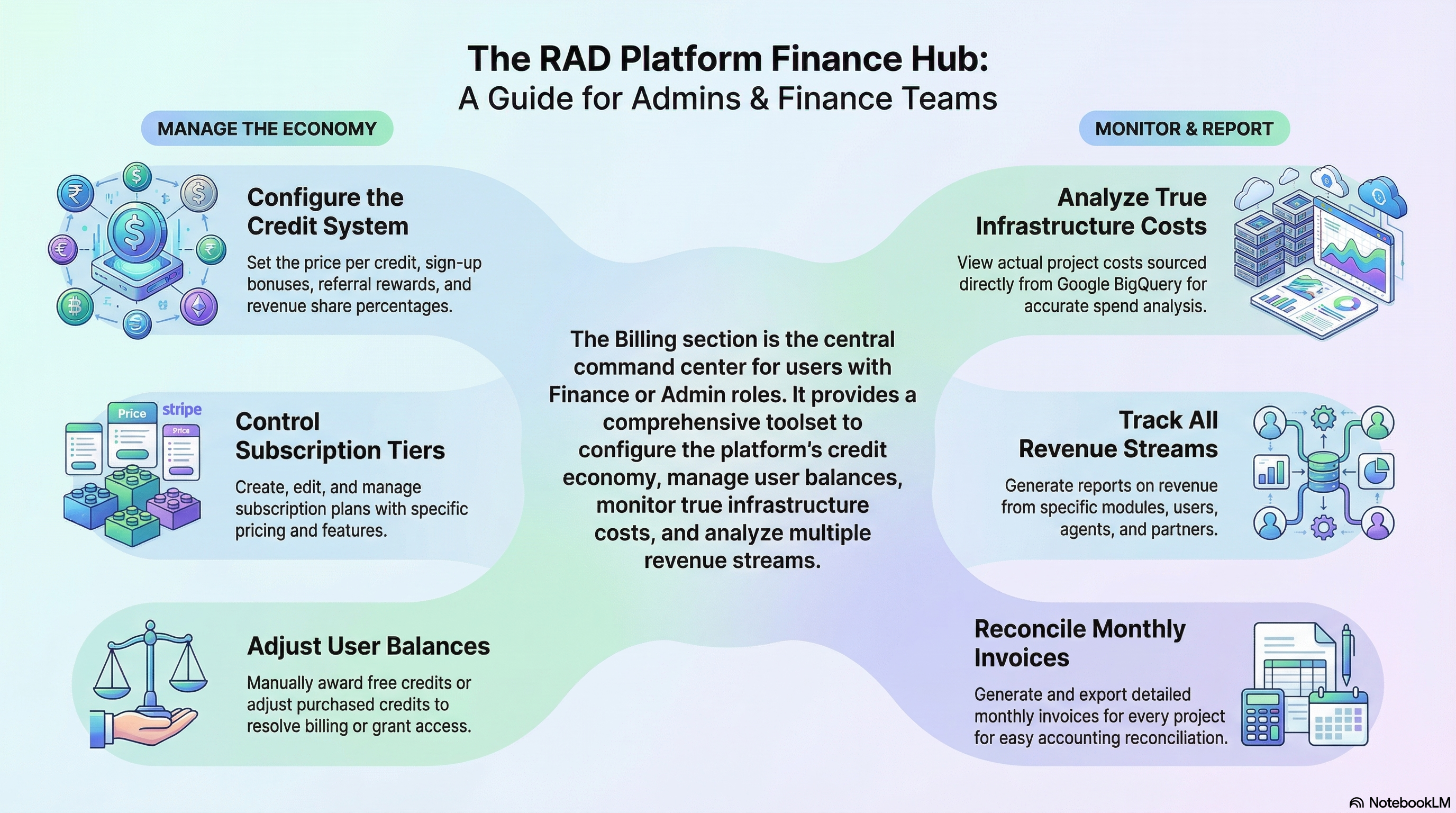 The RAD Platform Finance Hub:
A Guide for Admins & Finance Teams

MANAGE THE ECONOMY

Configure the Credit System

Set the price per credit, sign-up bonuses, referral rewards, and revenue share percentages.

Price
stripe
Price

Control Subscription Tiers

Create, edit, and manage subscription plans with specific pricing and features.

Adjust User Balances

Manually award free credits or adjust purchased credits to resolve billing or grant access.

The Billing section is the central command center for users with Finance or Admin roles. It provides a comprehensive toolset to configure the platform's credit economy, manage user balances, monitor true infrastructure costs, and analyze multiple revenue streams.

MONITOR & REPORT

Analyze True Infrastructure Costs

View actual project costs sourced directly from Google BigQuery for accurate spend analysis.

Track All Revenue Streams

Generate reports on revenue from specific modules, users, agents, and partners.

Reconcile Monthly Invoices

Generate and export detailed monthly invoices for every project for easy accounting reconciliation.

NotebookLM